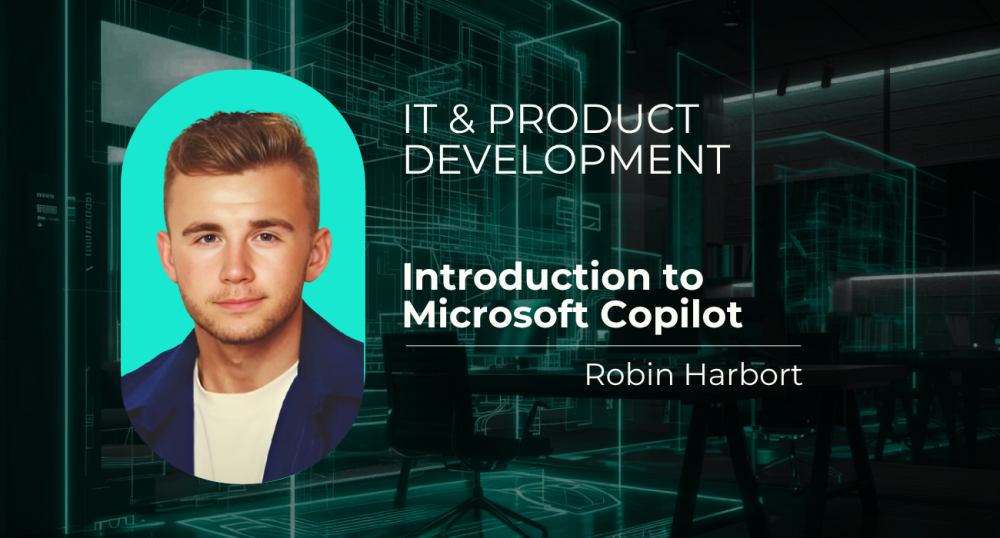 IT & PRODUCT DEVELOPMENT

Introduction to Microsoft Copilot

Robin Harbort